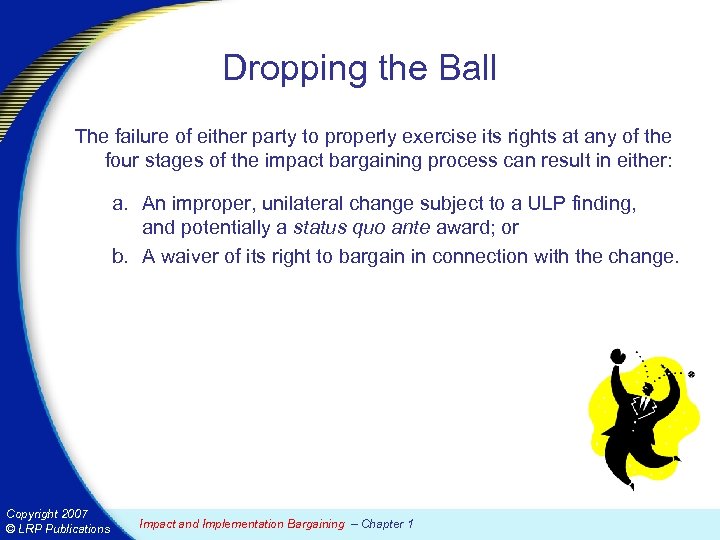 Dropping the Ball

The failure of either party to properly exercise its rights at any of the four stages of the impact bargaining process can result in either:

a. An improper, unilateral change subject to a ULP finding, and potentially a status quo ante award; or
b. A waiver of its right to bargain in connection with the change.

Copyright 2007
© LRP Publications

Impact and Implementation Bargaining – Chapter 1